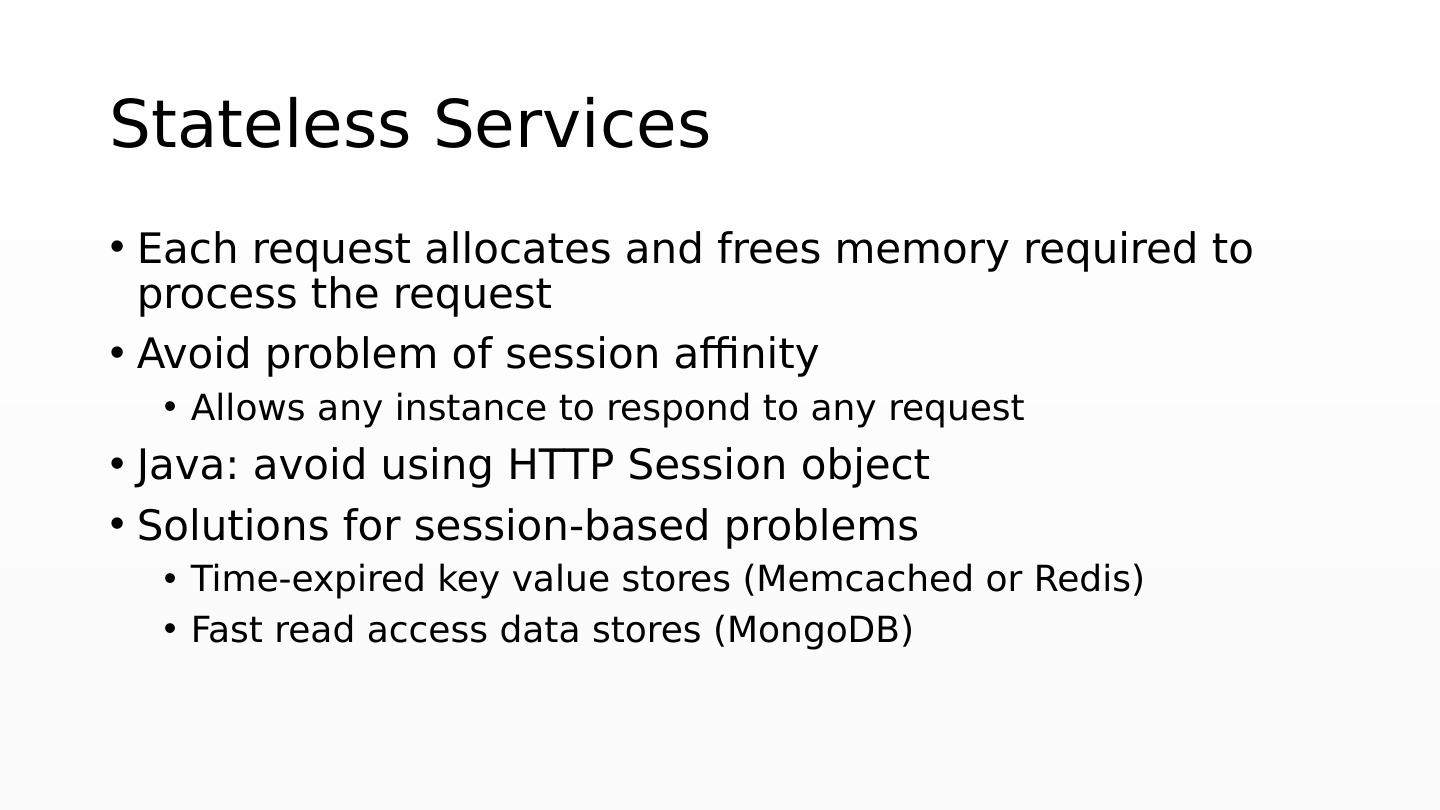 Stateless Services

• Each request allocates and frees memory required to process the request
• Avoid problem of session affinity
  • Allows any instance to respond to any request
• Java: avoid using HTTP Session object
• Solutions for session-based problems
  • Time-expired key value stores (Memcached or Redis)
  • Fast read access data stores (MongoDB)